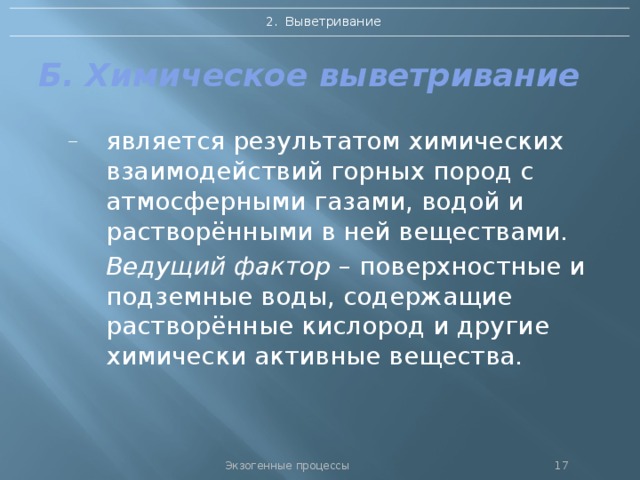 2. Выветривание

Б. Химическое выветривание

– является результатом химических взаимодействий горных пород с атмосферными газами, водой и растворёнными в ней веществами.

Ведущий фактор – поверхностные и подземные воды, содержащие растворённые кислород и другие химически активные вещества.

Экзогенные процессы

17